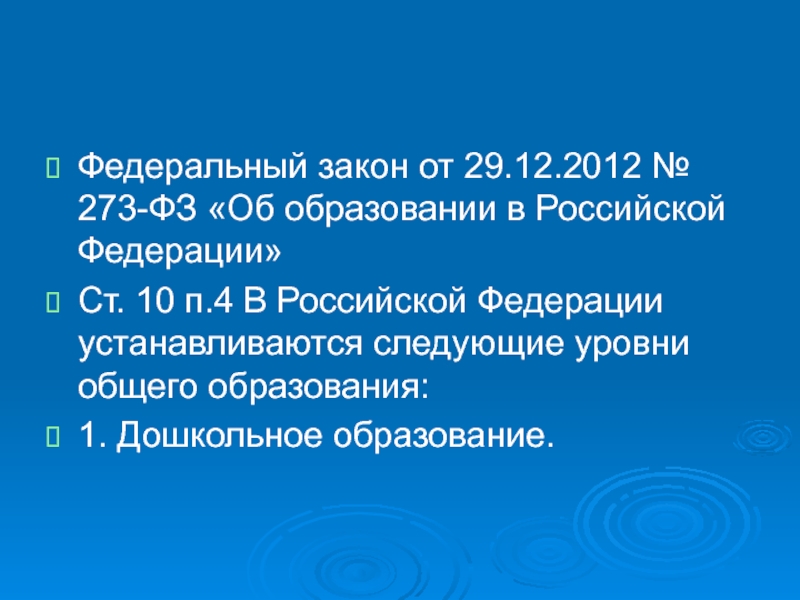 Федеральный закон от 29.12.2012 № 273-ФЗ «Об образовании в Российской Федерации»

Ст. 10 п.4 В Российской Федерации устанавливаются следующие уровни общего образования:

1. Дошкольное образование.